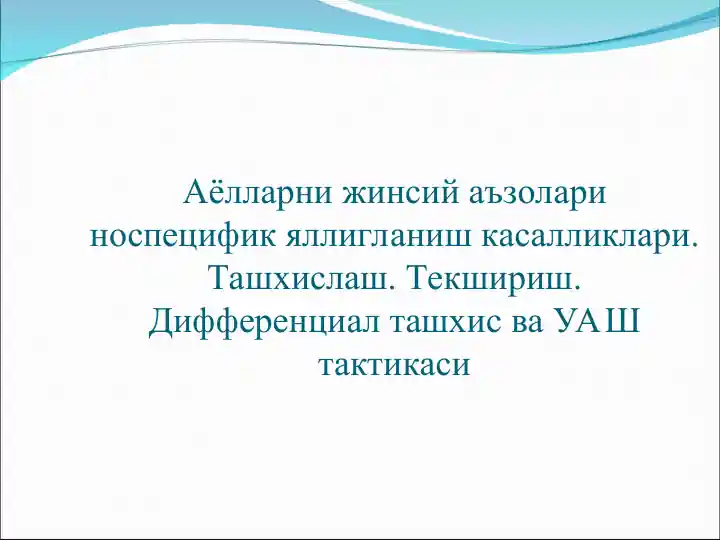 Аёлларни жинсий аъзолари носпецифик яллигланиш касалликлари. Ташхислаш. Текшириш. Дифференциал ташхис ва УАШ тактикаси